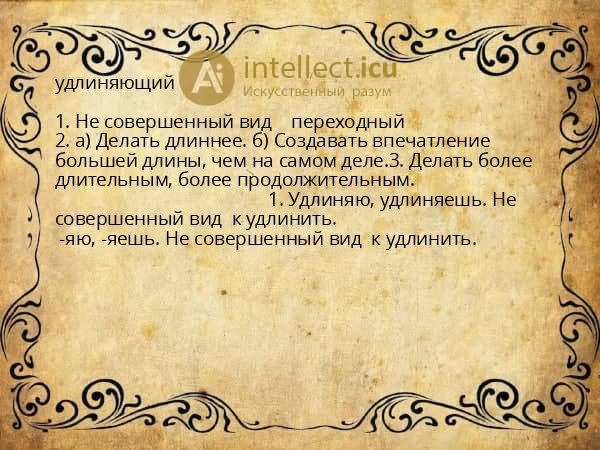 удлиняющий

Ai intellect.icu
Искусственный разум

1. Не совершенный вид переходный
2. а) Делать длиннее. б) Создавать впечатление большей длины, чем на самом деле.3. Делать более длительным, более продолжительным.
1. Удлиняю, удлиняешь. Не совершенный вид к удлинить.
-яю, -яешь. Не совершенный вид к удлинить.